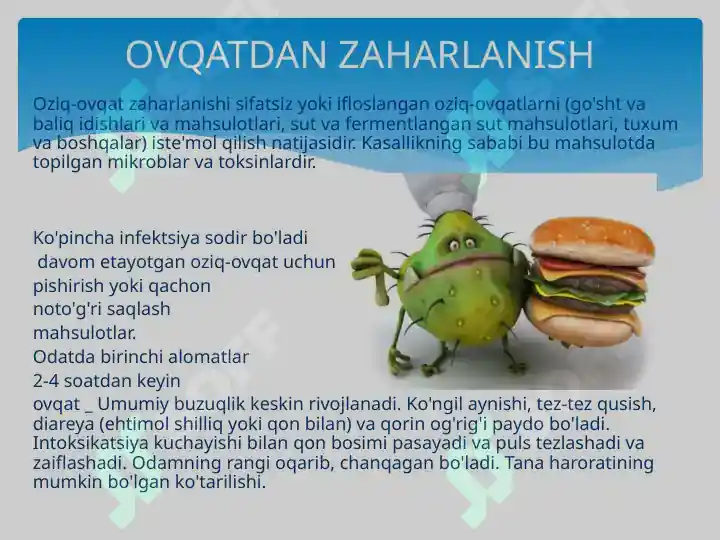 OVQATDAN ZAHARLANISH

Oziq-ovqat zaharlanishi sifatsiz yoki ifloslangan oziq-ovqatlarni (go'sht va baliq idishlari va mahsulotlari, sut va fermentlangan sut mahsulotlari, tuxum va boshqalar) iste'mol qilish natijasidir. Kasallikning sababi bu mahsulotda topilgan mikroblar va toksinlardir.

Ko'pincha infektsiya sodir bo'ladi davom etayotgan oziq-ovqat uchun pishirish yoki qachon noto'g'ri saqlash mahsulotlar.
Odatda birinchi alomatlar 2-4 soatdan keyin ovqat _ Umumiy buzuqlik keskin rivojlanadi. Ko'ngil aynishi, tez-tez qusish, diareya (ehtimol shilliq yoki qon bilan) va qorin og'rig'i paydo bo'ladi. Intoksikatsiya kuchayishi bilan qon bosimi pasayadi va puls tezlashadi va zaiflashadi. Odamning rangi oqarib, chanqagan bo'ladi. Tana haroratining mumkin bo'lgan ko'tarilishi.